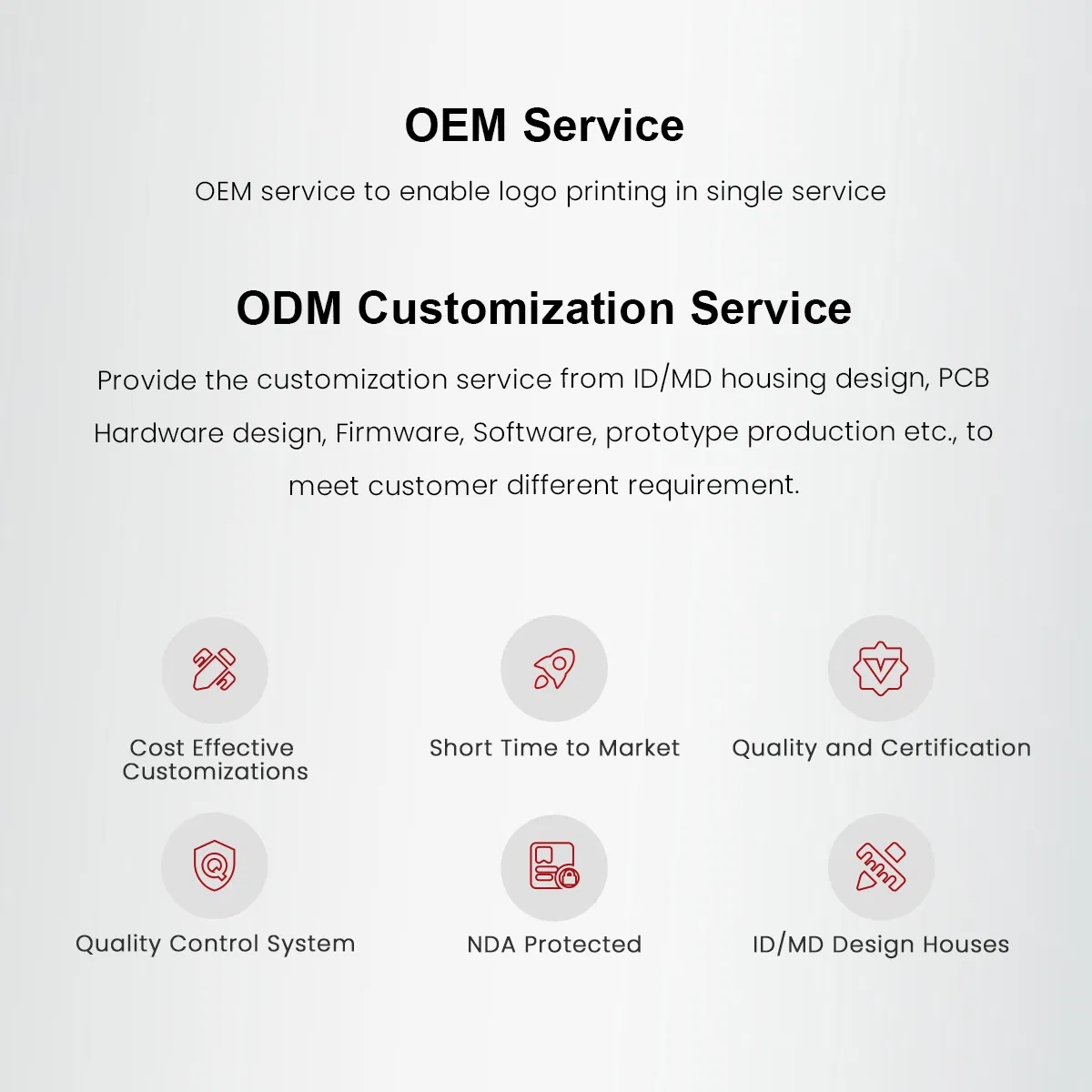 OEM Service

OEM service to enable logo printing in single service

ODM Customization Service

Provide the customization service from ID/MD housing design, PCB Hardware design, Firmware, Software, prototype production etc., to meet customer different requirement.

Cost Effective Customizations

Short Time to Market

Quality and Certification

Quality Control System

NDA Protected

ID/MD Design Houses